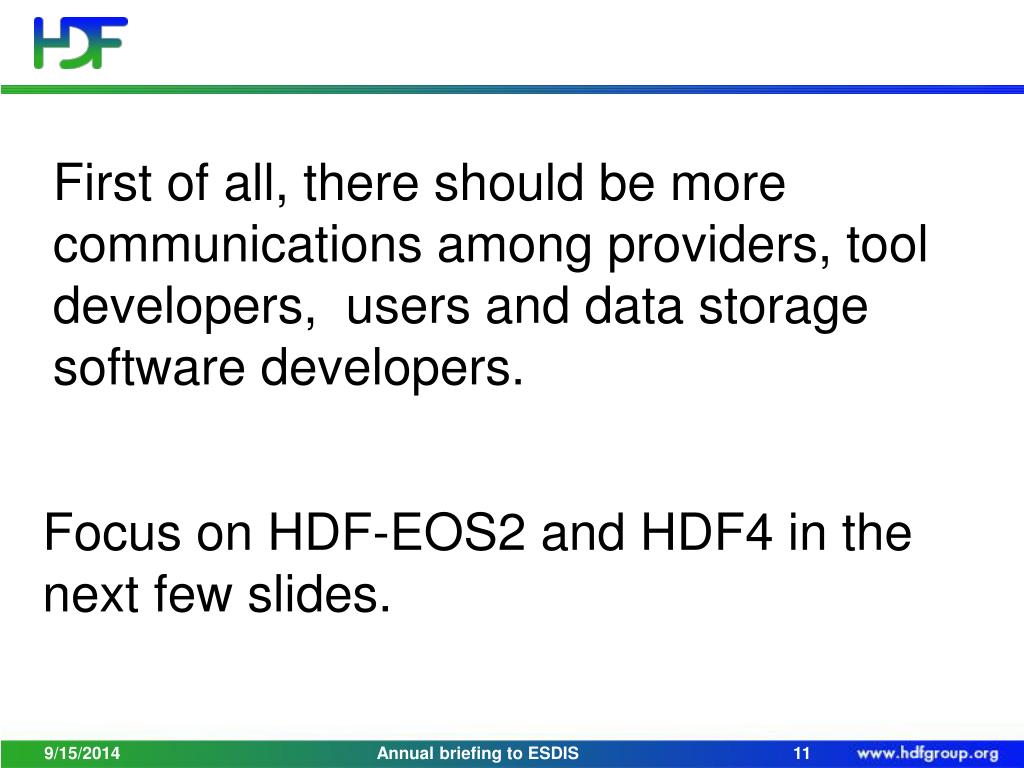 HDF

First of all, there should be more communications among providers, tool developers,  users and data storage software developers.

Focus on HDF-EOS2 and HDF4 in the next few slides.

9/15/2014 Annual briefing to ESDIS 11 www.hdfgroup.org